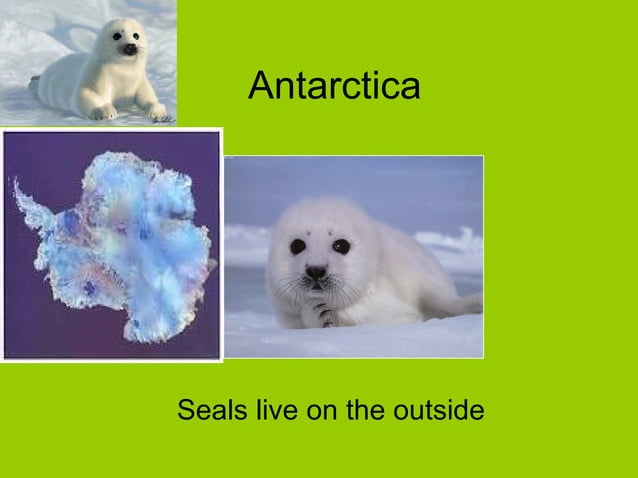 Antarctica

Seals live on the outside